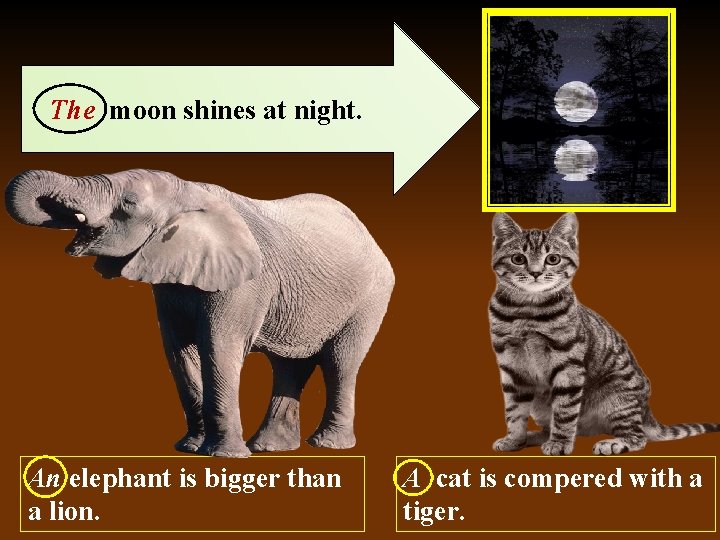 The moon shines at night.

An elephant is bigger than a lion.

A cat is compered with a tiger.